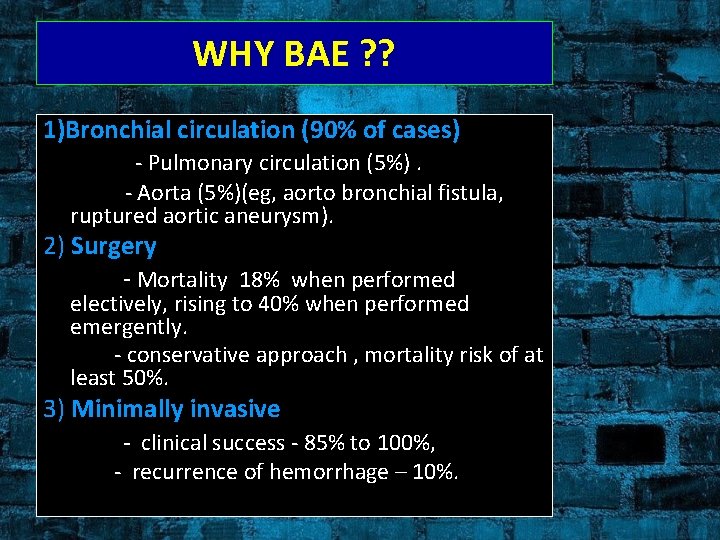 WHY BAE ??

1)Bronchial circulation (90% of cases)

- Pulmonary circulation (5%) .

- Aorta (5%)(eg, aorto bronchial fistula, ruptured aortic aneurysm).

2) Surgery

- Mortality 18% when performed electively, rising to 40% when performed emergently.

- conservative approach , mortality risk of at least 50%.

3) Minimally invasive

- clinical success - 85% to 100%,

- recurrence of hemorrhage – 10%.